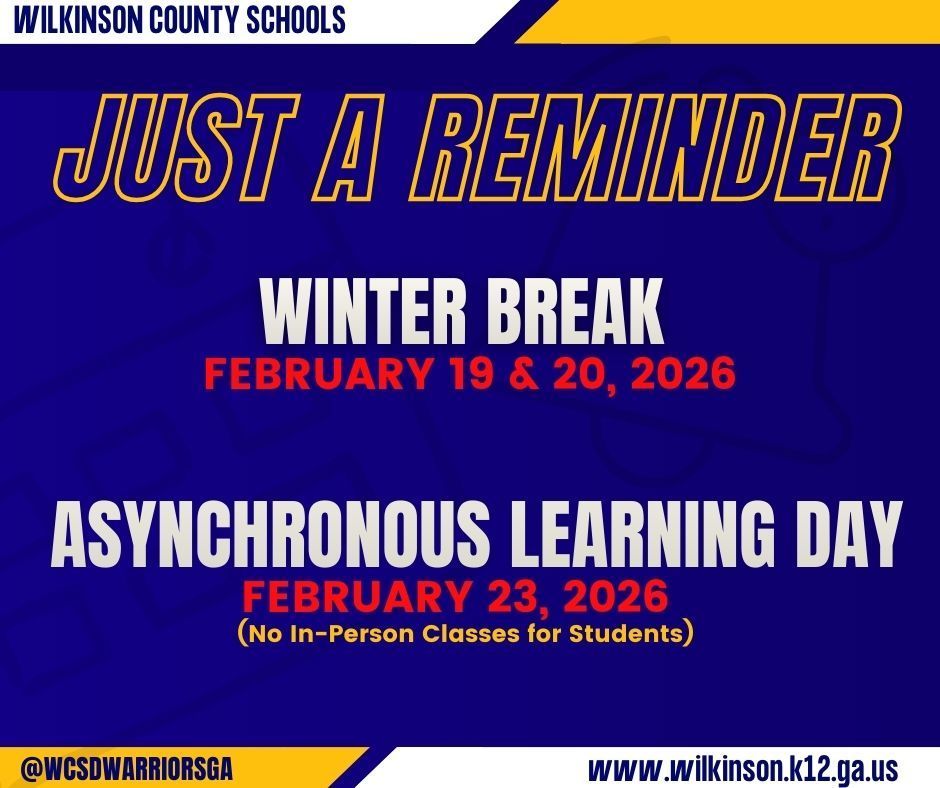 WILKINSON COUNTY SCHOOLS

JUST A REMINDER

WINTER BREAK
FEBRUARY 19 & 20, 2026

ASYNCHRONOUS LEARNING DAY
FEBRUARY 23, 2026
(No In-Person Classes for Students)

@WCSDWARRIORSGA

www.wilkinson.k12.ga.us